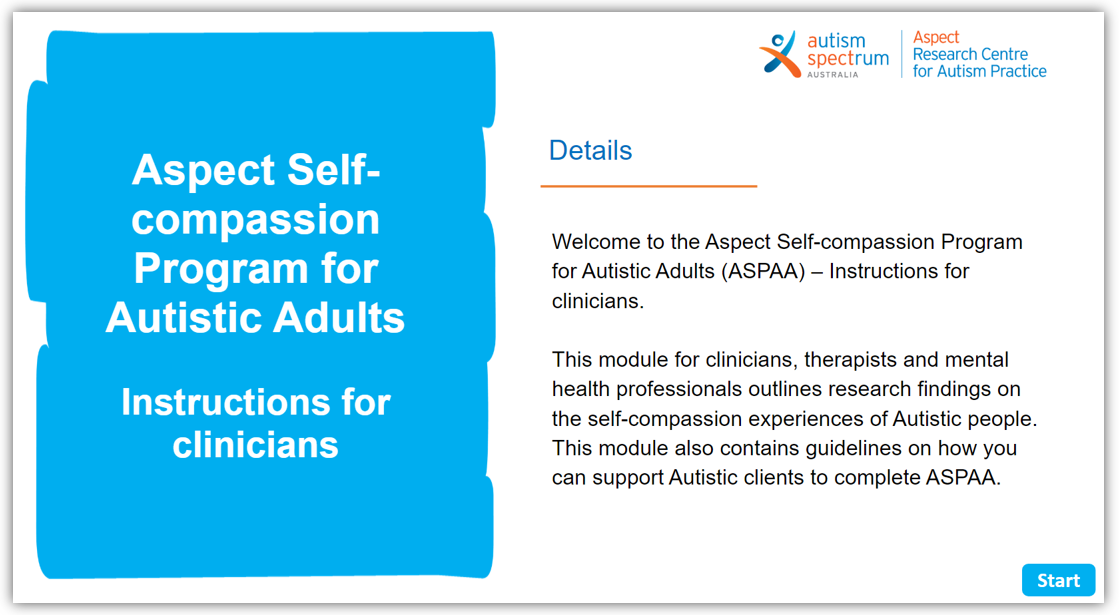 Aspect Self-compassion Program for Autistic Adults

Instructions for clinicians

autism spectrum AUSTRALIA

Aspect Research Centre for Autism Practice

Details

Welcome to the Aspect Self-compassion Program for Autistic Adults (ASPAA) – Instructions for clinicians.

This module for clinicians, therapists and mental health professionals outlines research findings on the self-compassion experiences of Autistic people. This module also contains guidelines on how you can support Autistic clients to complete ASPAA.

Start